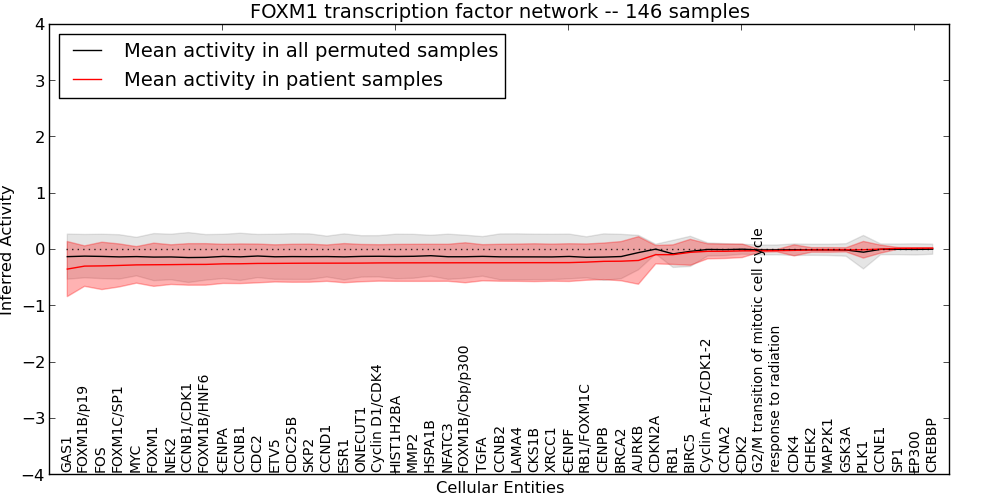 FOXM1 transcription factor network -- 146 samples

Mean activity in all permuted samples
Mean activity in patient samples

Inferred Activity

4
3
2
1
0
−1
−2
−3
−4

GAS1
FOXM1B/p19
FOS
FOXM1C/SP1
MYC
FOXM1
NEK2
CCNB1/CDK1
FOXM1B/HNF6
CENPA
CCNB1
CDC2
ETV5
CDC25B
SKP2
CCND1
ESR1
ONECUT1
Cyclin D1/CDK4
HIST1H2BA
MMP2
HSPA1B
NFATC3
FOXM1B/Cbp/p300
TGFA
CCNB2
LAMA4
CKS1B
XRCC1
CENPF
RB1/FOXM1C
CENPB
BRCA2
AURKB
CDKN2A
RB1
BIRC5
Cyclin A-E1/CDK1-2
CCNA2
CDK2
G2/M transition of mitotic cell cycle
response to radiation
CDK4
CHEK2
MAP2K1
GSK3A
PLK1
CCNE1
SP1
EP300
CREBBP

Cellular Entities